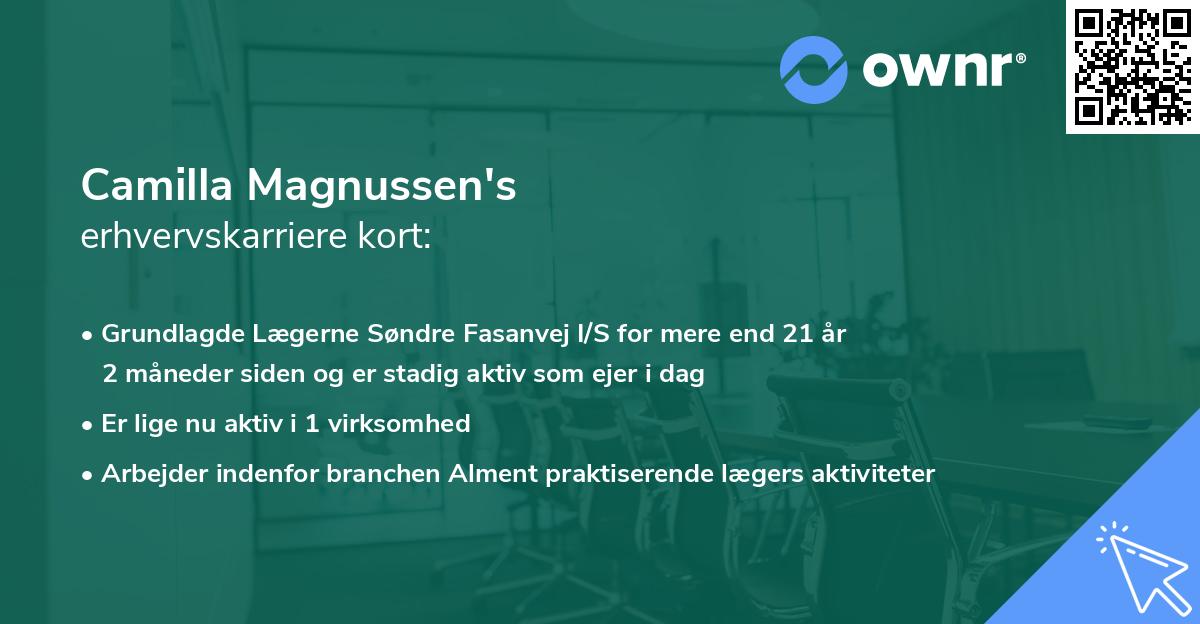 ownr®

Camilla Magnussen's
erhvervskarriere kort:

• Grundlagde Lægerne Søndre Fasanvej I/S for mere end 21 år 2 måneder siden og er stadig aktiv som ejer i dag

• Er lige nu aktiv i 1 virksomhed

• Arbejder indenfor branchen Alment praktiserende lægers aktiviteter